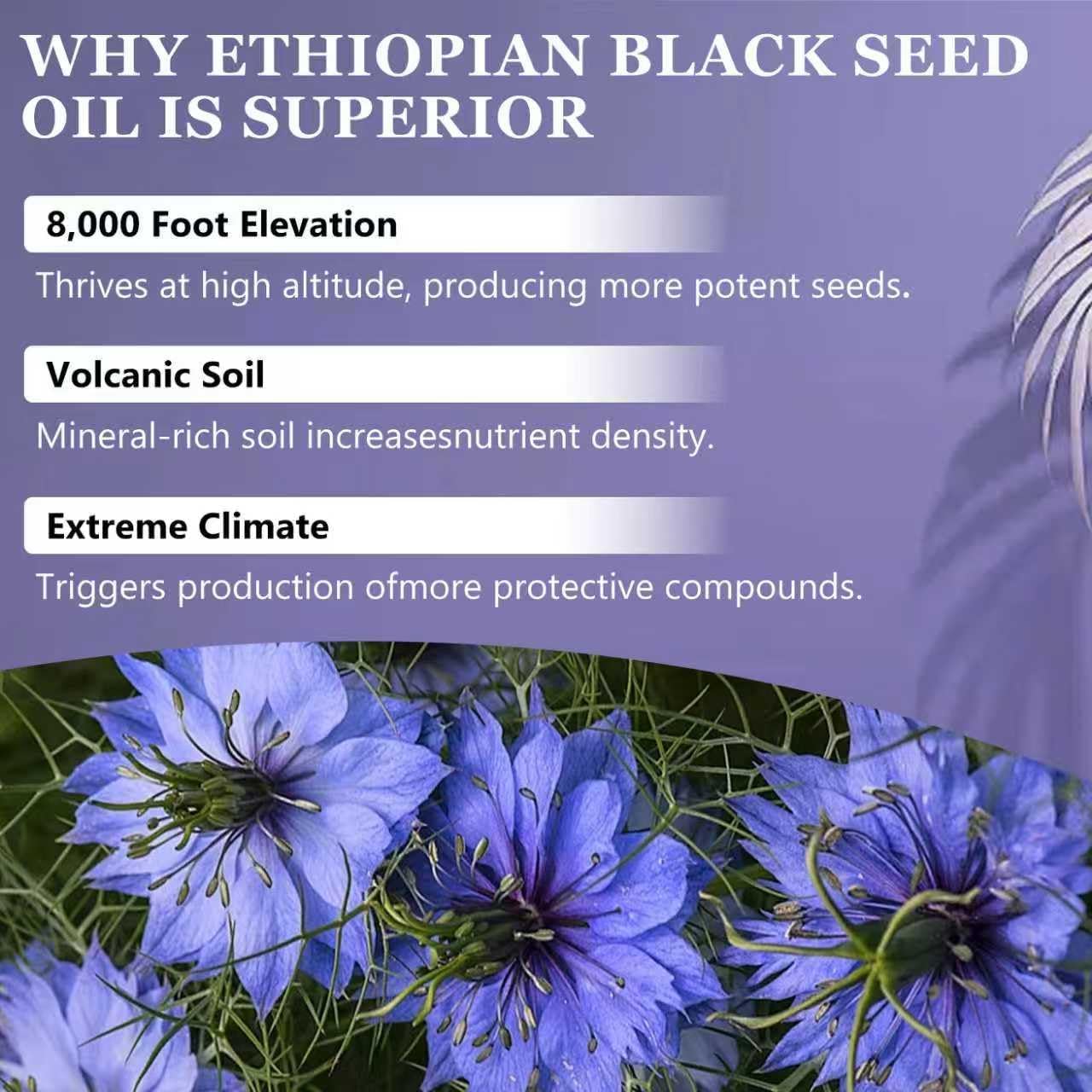 WHY ETHIOPIAN BLACK SEED OIL IS SUPERIOR

8,000 Foot Elevation

Thrives at high altitude, producing more potent seeds.

Volcanic Soil

Mineral-rich soil increasesnutrient density.

Extreme Climate

Triggers production ofmore protective compounds.